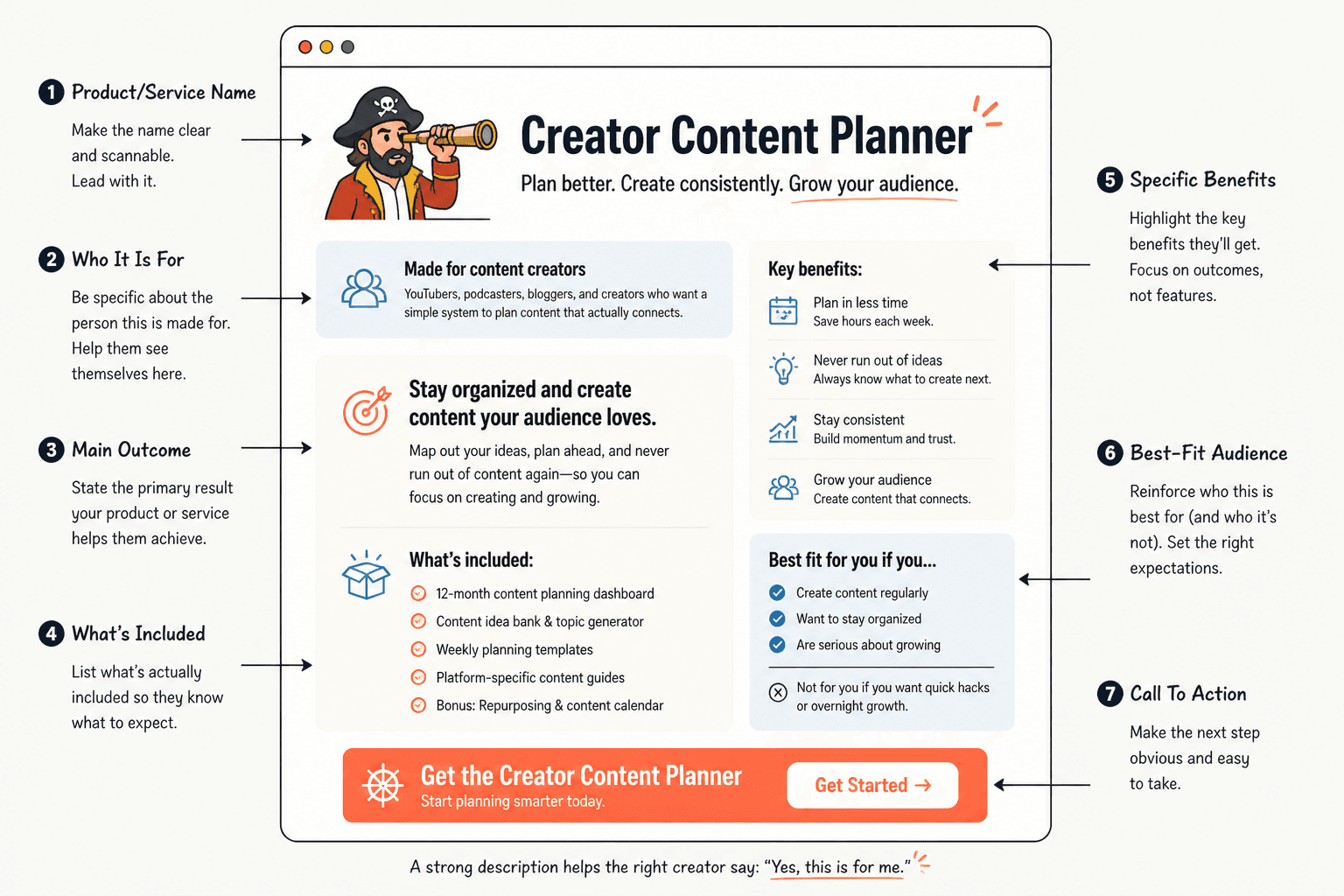 1 Product/Service Name

Make the name clear and scannable. Lead with it.

2 Who It Is For

Be specific about the person this is made for. Help them see themselves here.

3 Main Outcome

State the primary result your product or service helps them achieve.

4 What's Included

List what's actually included so they know what to expect.

Creator Content Planner

Plan better. Create consistently. Grow your audience.

Made for content creators

YouTubers, podcasters, bloggers, and creators who want a simple system to plan content that actually connects.

Stay organized and create content your audience loves.

Map out your ideas, plan ahead, and never run out of content again—so you can focus on creating and growing.

What's included:

12-month content planning dashboard

Content idea bank & topic generator

Weekly planning templates

Platform-specific content guides

Bonus: Repurposing & content calendar

Key benefits:

Plan in less time
Save hours each week.

Never run out of ideas
Always know what to create next.

Stay consistent
Build momentum and trust.

Grow your audience
Create content that connects.

Best fit for you if you...

Create content regularly

Want to stay organized

Are serious about growing

Not for you if you want quick hacks or overnight growth.

Get the Creator Content Planner
Start planning smarter today.

Get Started →

5 Specific Benefits

Highlight the key benefits they'll get. Focus on outcomes, not features.

6 Best-Fit Audience

Reinforce who this is best for (and who it's not). Set the right expectations.

7 Call To Action

Make the next step obvious and easy to take.

A strong description helps the right creator say: "Yes, this is for me."